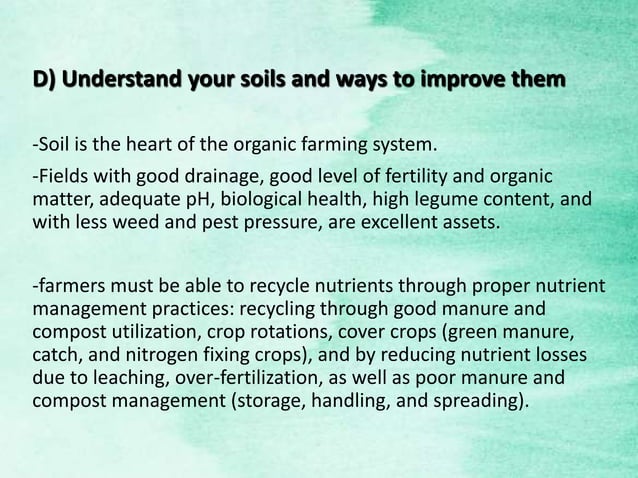 D) Understand your soils and ways to improve them

-Soil is the heart of the organic farming system.

-Fields with good drainage, good level of fertility and organic matter, adequate pH, biological health, high legume content, and with less weed and pest pressure, are excellent assets.

-farmers must be able to recycle nutrients through proper nutrient management practices: recycling through good manure and compost utilization, crop rotations, cover crops (green manure, catch, and nitrogen fixing crops), and by reducing nutrient losses due to leaching, over-fertilization, as well as poor manure and compost management (storage, handling, and spreading).